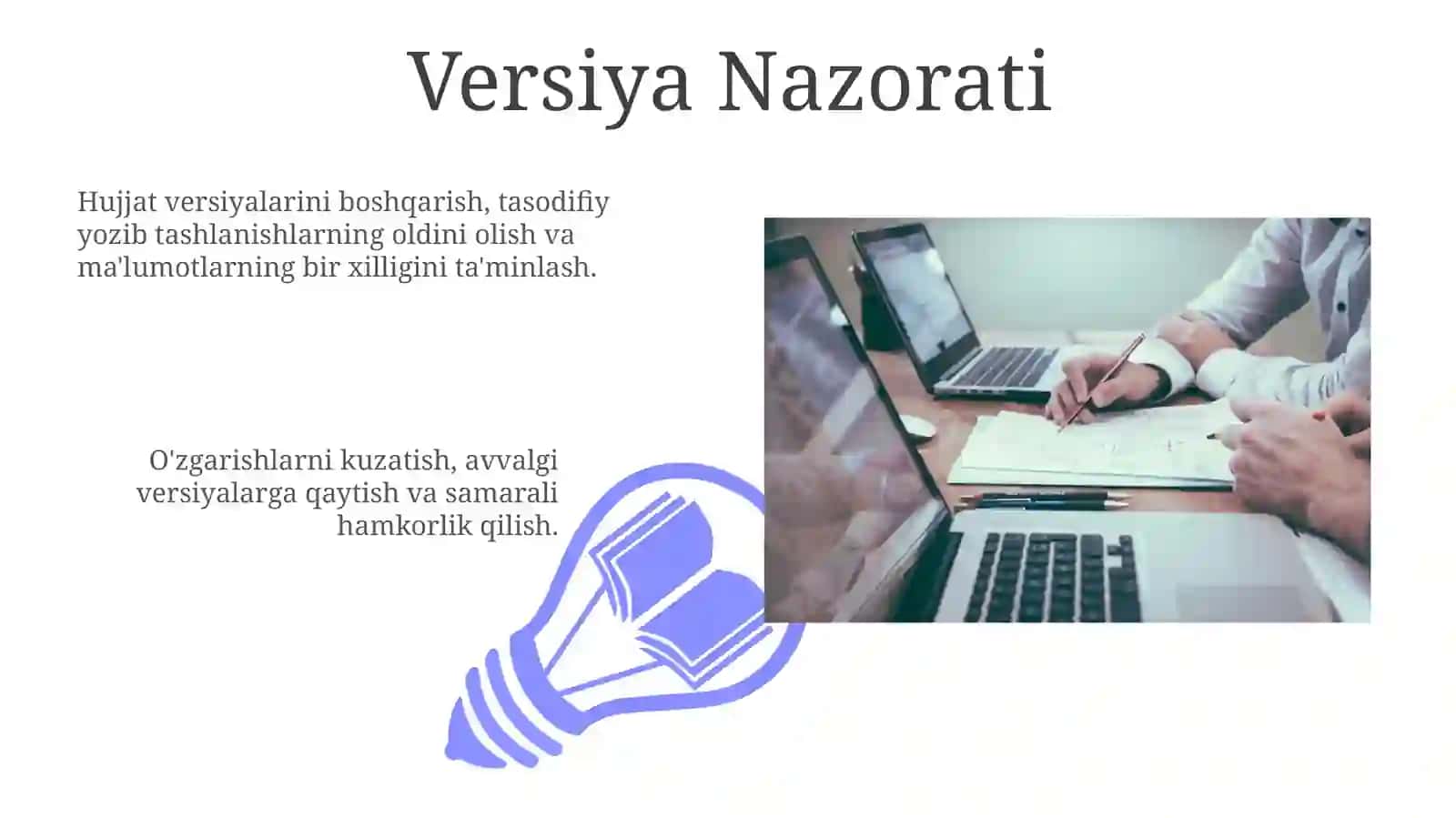 Versiya Nazorati

Hujjat versiyalarini boshqarish, tasodifiy yozib tashlanishlarning oldini olish va ma'lumotlarning bir xilligini ta'minlash.

O'zgarishlarni kuzatish, avvalgi versiyalarga qaytish va samarali hamkorlik qilish.